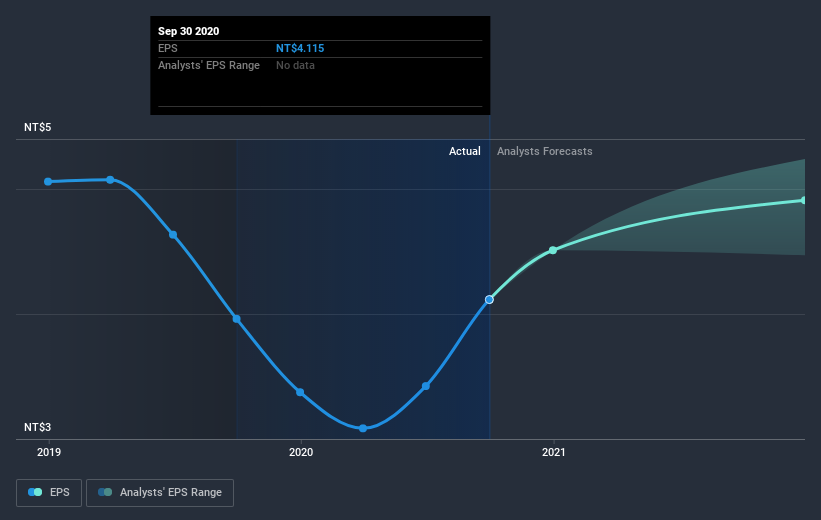 Sep 30 2020
EPS NT$4.115
Analysts' EPS Range No data

NT$5
Actual Analysts Forecasts
NT$3
2019 2020 2021

EPS Analysts' EPS Range